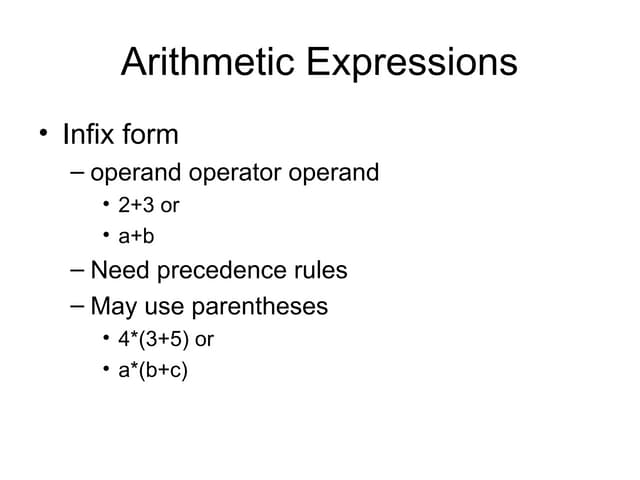 Arithmetic Expressions

• Infix form
  – operand operator operand
    • 2+3 or
    • a+b
  – Need precedence rules
  – May use parentheses
    • 4*(3+5) or
    • a*(b+c)